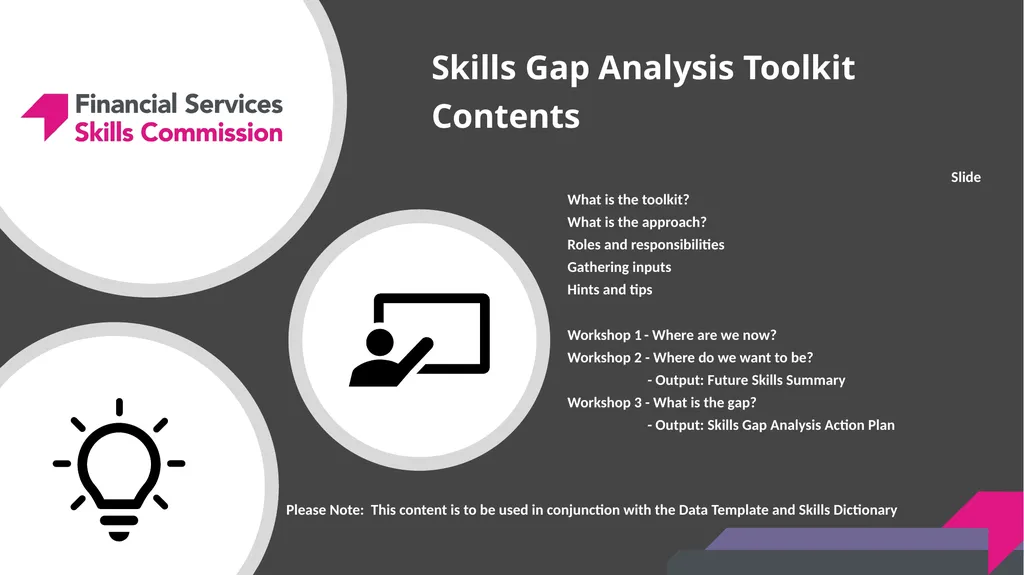 Financial Services
Skills Commission

Skills Gap Analysis Toolkit Contents

Slide

What is the toolkit?
What is the approach?
Roles and responsibilities
Gathering inputs
Hints and tips

Workshop 1 - Where are we now?
Workshop 2 - Where do we want to be?
- Output: Future Skills Summary
Workshop 3 - What is the gap?
- Output: Skills Gap Analysis Action Plan

Please Note: This content is to be used in conjunction with the Data Template and Skills Dictionary